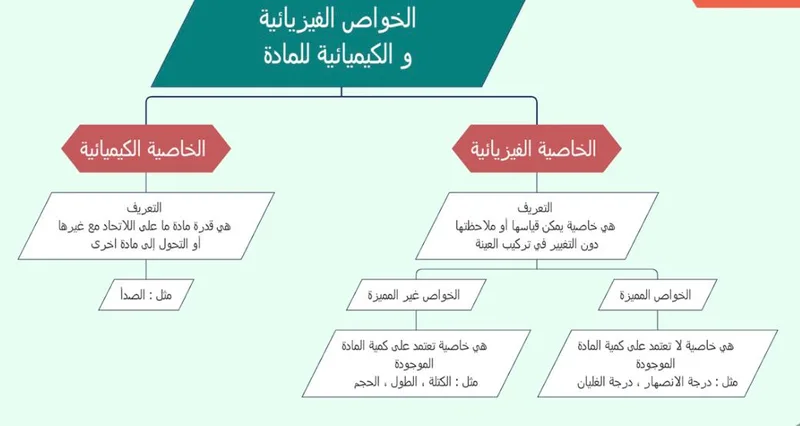 الخواص الفيزيائية
و الكيميائية للمادة

الخاصية الفيزيائية

التعريف
هي خاصية يمكن قياسها أو ملاحظتها دون التغيير في تركيب العينة

الخواص المميزة

هي خاصية لا تعتمد على كمية المادة الموجودة
مثل : درجة الانصهار ، درجة الغليان

الخواص غير المميزة

هي خاصية تعتمد على كمية المادة الموجودة
مثل : الكتلة ، الطول ، الحجم

الخاصية الكيميائية

التعريف
هي قدرة مادة ما على اللاتحاد مع غيرها أو التحول إلى مادة اخرى

مثل : الصدأ